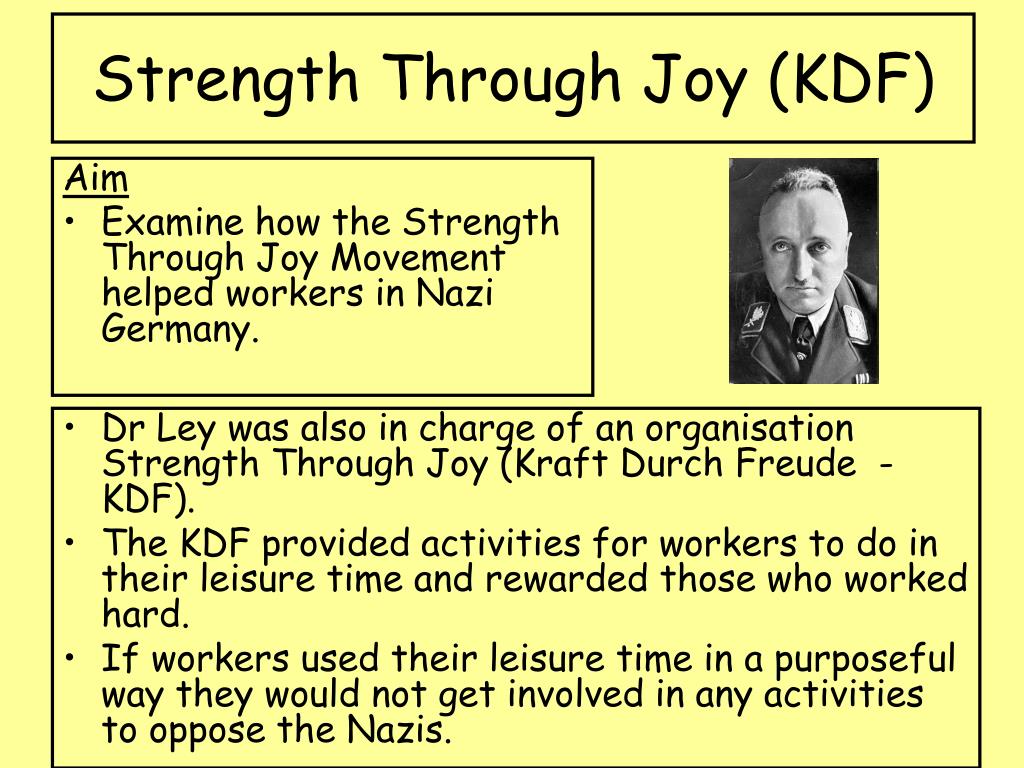 Strength Through Joy (KDF)

Aim
• Examine how the Strength Through Joy Movement helped workers in Nazi Germany.

• Dr Ley was also in charge of an organisation Strength Through Joy (Kraft Durch Freude - KDF).
• The KDF provided activities for workers to do in their leisure time and rewarded those who worked hard.
• If workers used their leisure time in a purposeful way they would not get involved in any activities to oppose the Nazis.